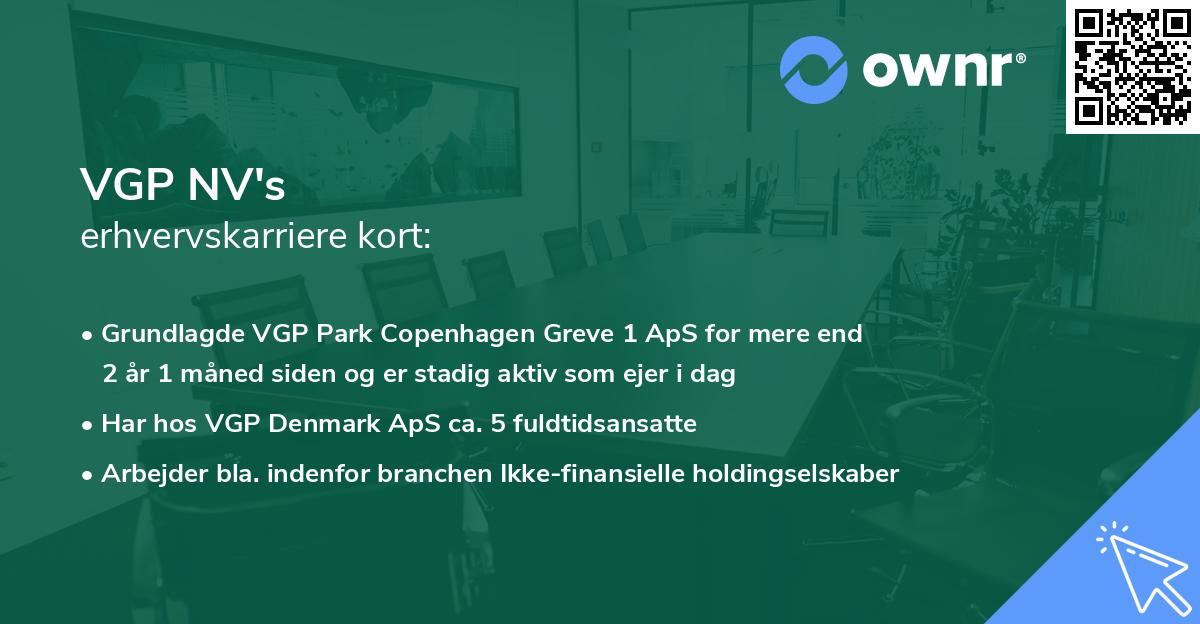 ownr®

VGP NV's
erhvervskarriere kort:

• Grundlagde VGP Park Copenhagen Greve 1 ApS for mere end 2 år 1 måned siden og er stadig aktiv som ejer i dag

• Har hos VGP Denmark ApS ca. 5 fuldtidsansatte

• Arbejder bla. indenfor branchen Ikke-finansielle holdingselskaber